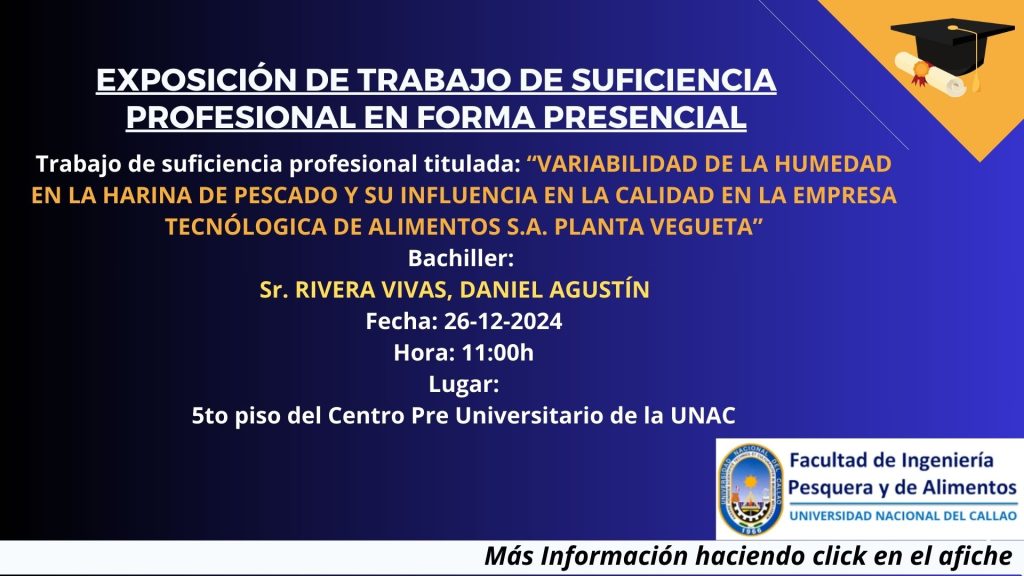 EXPOSICIÓN DE TRABAJO DE SUFICIENCIA PROFESIONAL EN FORMA PRESENCIAL

Trabajo de suficiencia profesional titulada: “VARIABILIDAD DE LA HUMEDAD EN LA HARINA DE PESCADO Y SU INFLUENCIA EN LA CALIDAD EN LA EMPRESA TECNÓLOGICA DE ALIMENTOS S.A. PLANTA VEGUETA”

Bachiller:
Sr. RIVERA VIVAS, DANIEL AGUSTÍN
Fecha: 26-12-2024
Hora: 11:00h
Lugar:
5to piso del Centro Pre Universitario de la UNAC

UNIVERSIDAD NACIONAL DEL CALLAO
1966

Facultad de Ingeniería Pesquera y de Alimentos
UNIVERSIDAD NACIONAL DEL CALLAO

Más Información haciendo click en el afiche